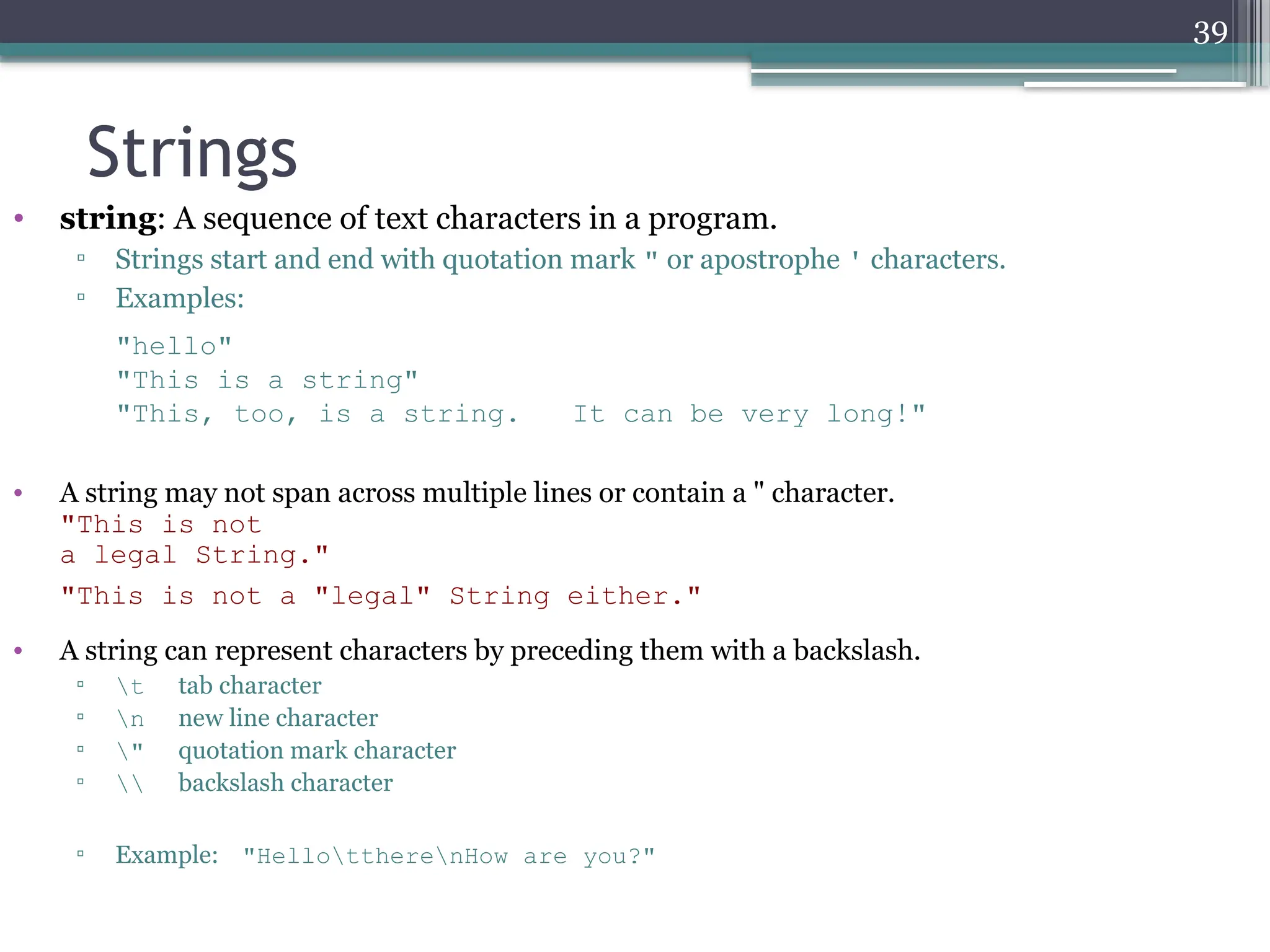 39

Strings

• string: A sequence of text characters in a program.
▫ Strings start and end with quotation mark " or apostrophe ' characters.
▫ Examples:

"hello"
"This is a string"
"This, too, is a string.   It can be very long!"

• A string may not span across multiple lines or contain a " character.
"This is not
a legal String."
"This is not a "legal" String either."

• A string can represent characters by preceding them with a backslash.
▫ \t tab character
▫ \n new line character
▫ \" quotation mark character
▫ \\ backslash character

▫ Example: "Hello\tthere\nHow are you?"